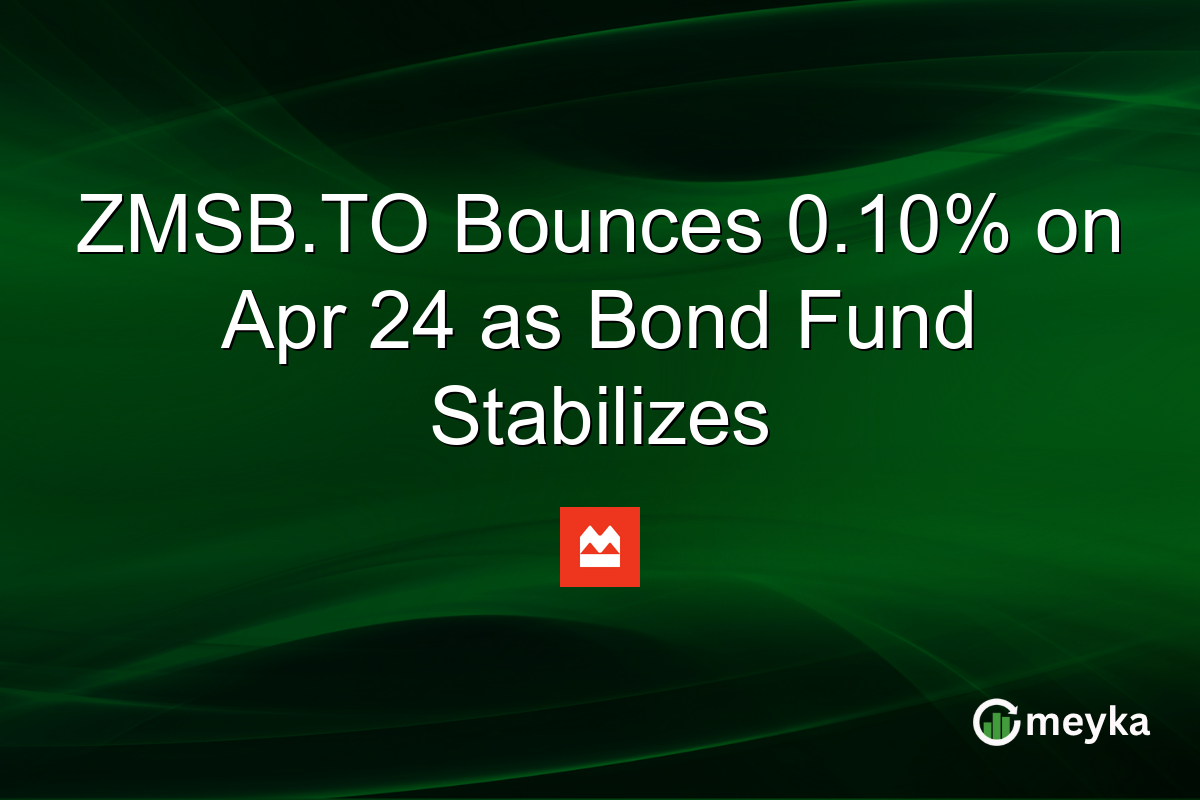 ZMSB.TO Bounces 0.10% on Apr 24 as Bond Fund Stabilizes

meyka